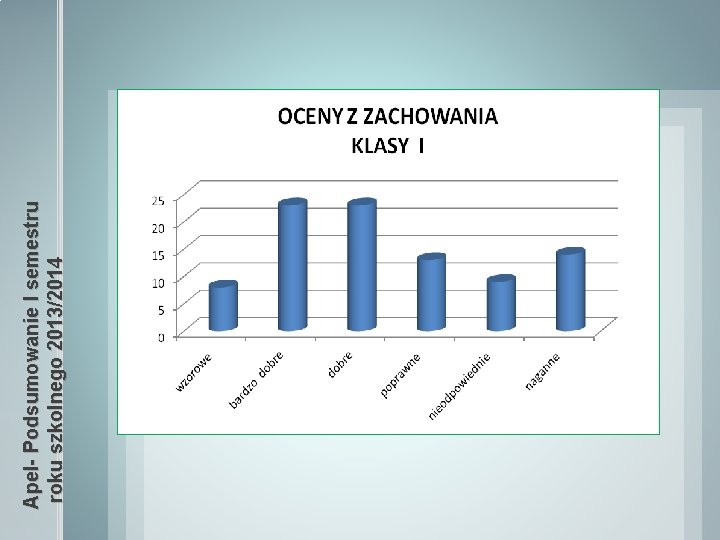 Apel- Podsumowanie I semestru roku szkolnego 2013/2014

OCENY Z ZACHOWANIA
KLASY I

25
20
15
10
5
0

wzorowe
bardzo dobre
dobre
poprawne
nieodpowiednie
naganne